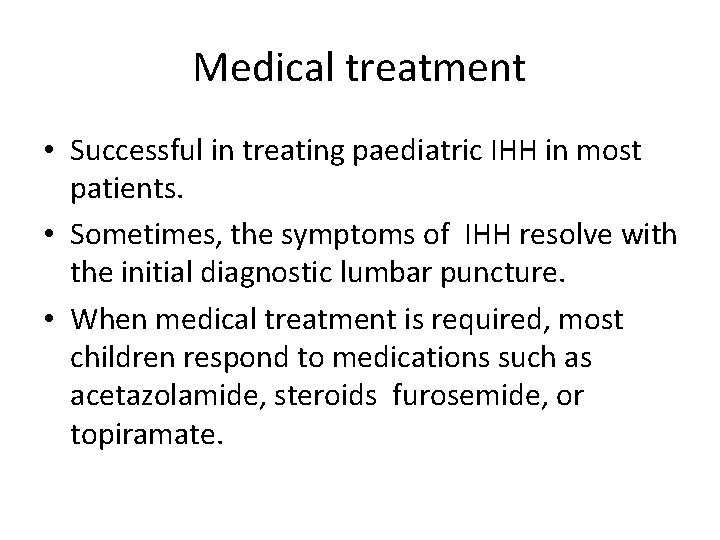 Medical treatment

• Successful in treating paediatric IHH in most patients.

• Sometimes, the symptoms of IHH resolve with the initial diagnostic lumbar puncture.

• When medical treatment is required, most children respond to medications such as acetazolamide, steroids furosemide, or topiramate.